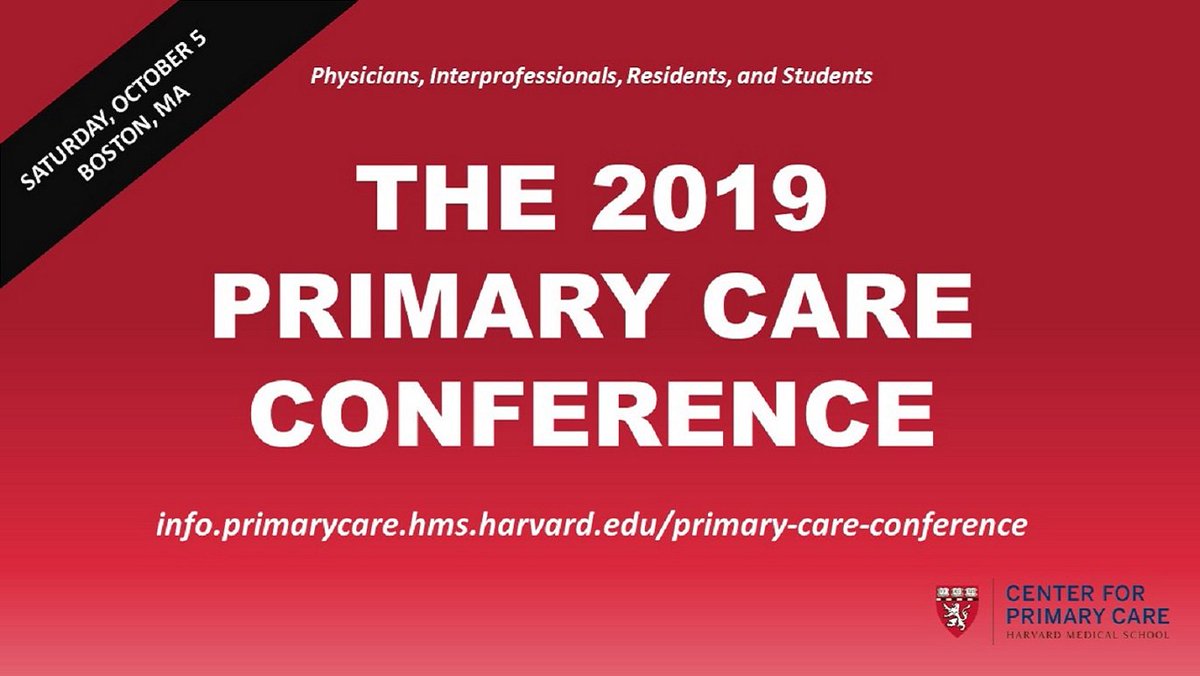 SATURDAY, OCTOBER 5
BOSTON, MA

Physicians, Interprofessionals, Residents, and Students

THE 2019
PRIMARY CARE
CONFERENCE

info.primarycare.hms.harvard.edu/primary-care-conference

CENTER FOR
PRIMARY CARE
HARVARD MEDICAL SCHOOL